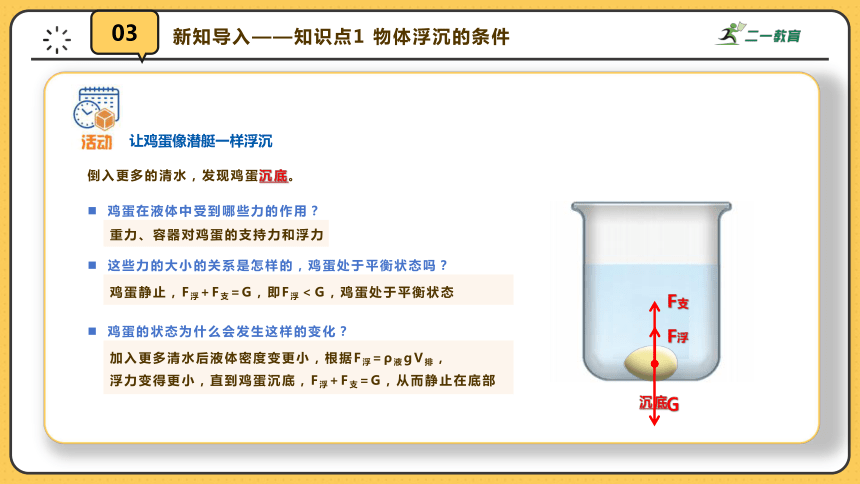 03

新知导入——知识点1 物体浮沉的条件

二一教育

活动 让鸡蛋像潜艇一样浮沉

倒入更多的清水，发现鸡蛋沉底。

■ 鸡蛋在液体中受到哪些力的作用？

重力、容器对鸡蛋的支持力和浮力

■ 这些力的大小的关系是怎样的，鸡蛋处于平衡状态吗？

鸡蛋静止，$F_{浮}+F_{支}=G$，即$F_{浮}<G$，鸡蛋处于平衡状态

■ 鸡蛋的状态为什么会发生这样的变化？

加入更多清水后液体密度变更小，根据$F_{浮}=\rho_{液}gV_{排}$，浮力变得更小，直到鸡蛋沉底，$F_{浮}+F_{支}=G$，从而静止在底部

$F_{支}$

$F_{浮}$

沉底G